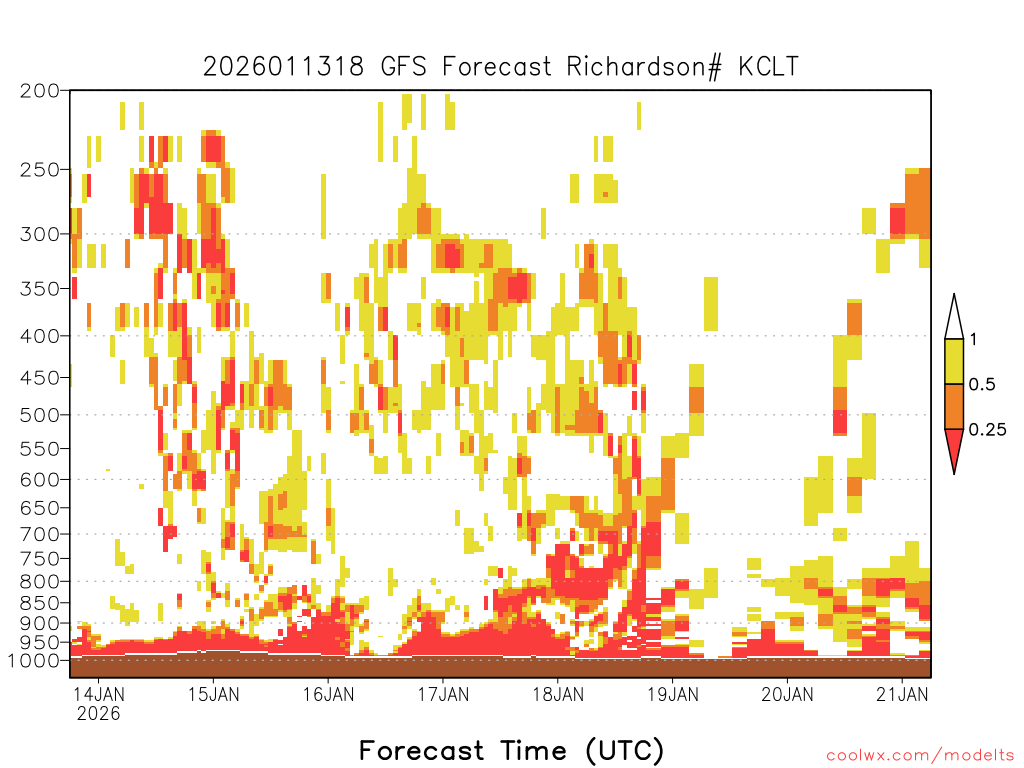 2026011318 GFS Forecast Richardson# KCLT

200
250
300
350
400
450
500
550
600
650
700
750
800
850
900
950
1000

1
0.5
0.25

14JAN
2026
15JAN
16JAN
17JAN
18JAN
19JAN
20JAN
21JAN

Forecast Time (UTC)

coolwx.com/modelts